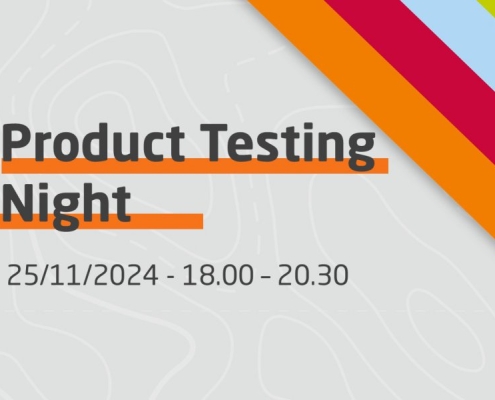 Product Testing
Night

25/11/2024 - 18.00 - 20.30